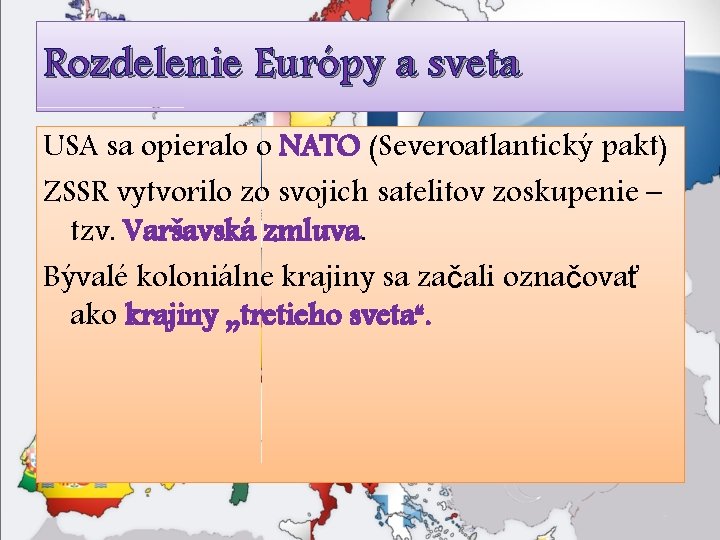 Rozdelenie Európy a sveta

USA sa opieralo o NATO (Severoatlantický pakt)

ZSSR vytvorilo zo svojich satelitov zoskupenie – tzv. Varšavská zmluva.

Bývalé koloniálne krajiny sa začali označovať ako krajiny „tretieho sveta“.